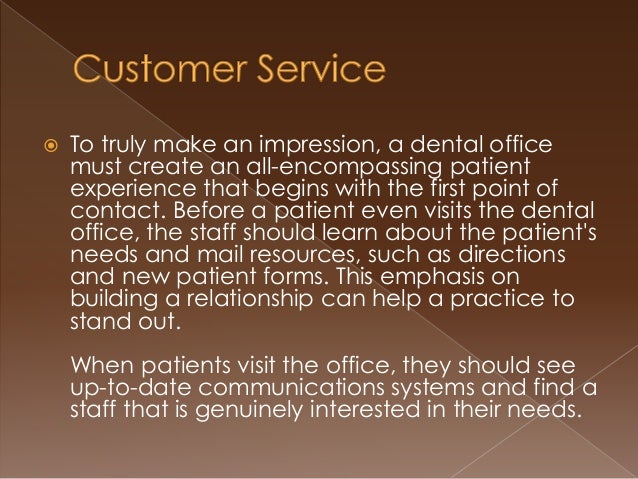 Customer Service

To truly make an impression, a dental office must create an all-encompassing patient experience that begins with the first point of contact. Before a patient even visits the dental office, the staff should learn about the patient's needs and mail resources, such as directions and new patient forms. This emphasis on building a relationship can help a practice to stand out.

When patients visit the office, they should see up-to-date communications systems and find a staff that is genuinely interested in their needs.